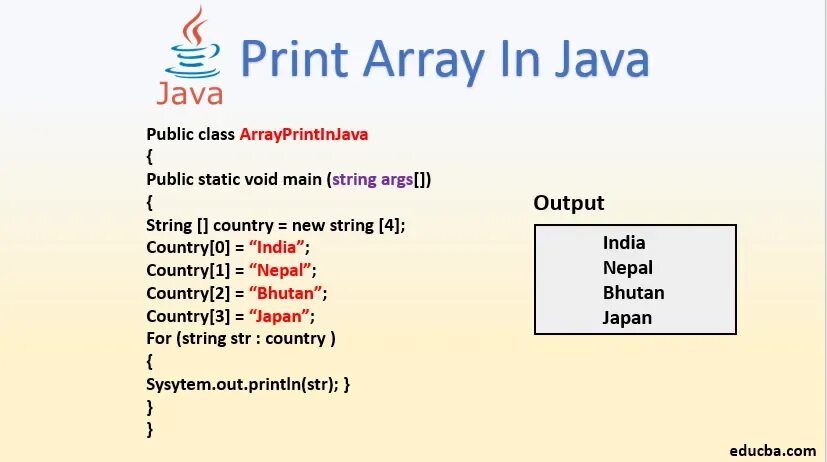 Java

Print Array In Java

Public class ArrayPrintInJava
{
Public static void main (string args[])
{
String [] country = new string [4];
Country[0] = “India”;
Country[1] = “Nepal”;
Country[2] = “Bhutan”;
Country[3] = “Japan”;
For (string str : country )
{
Sysytem.out.println(str); }
}
}

Output

India
Nepal
Bhutan
Japan

educba.com